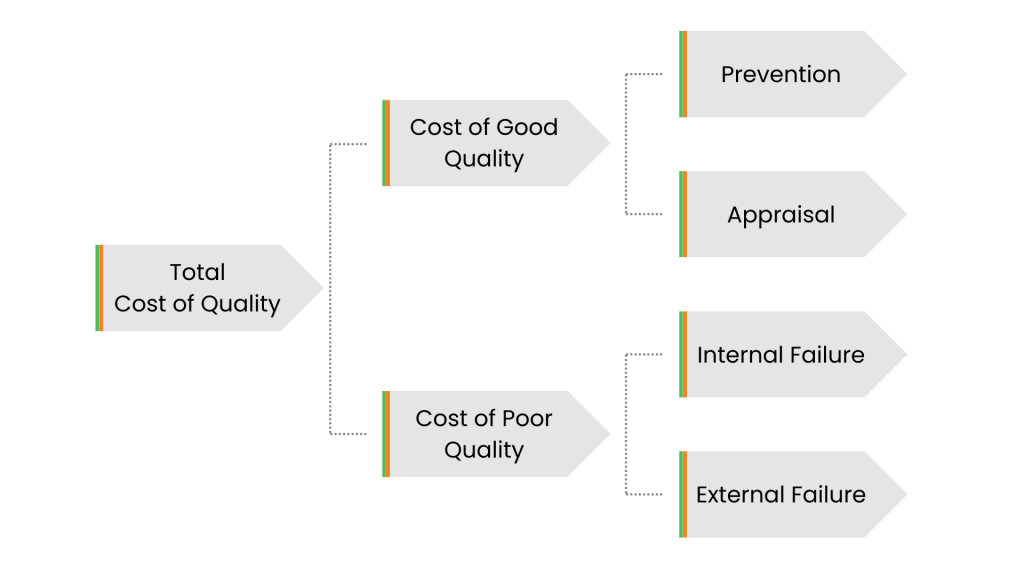 Total Cost of Quality

Cost of Good Quality

Prevention

Appraisal

Cost of Poor Quality

Internal Failure

External Failure